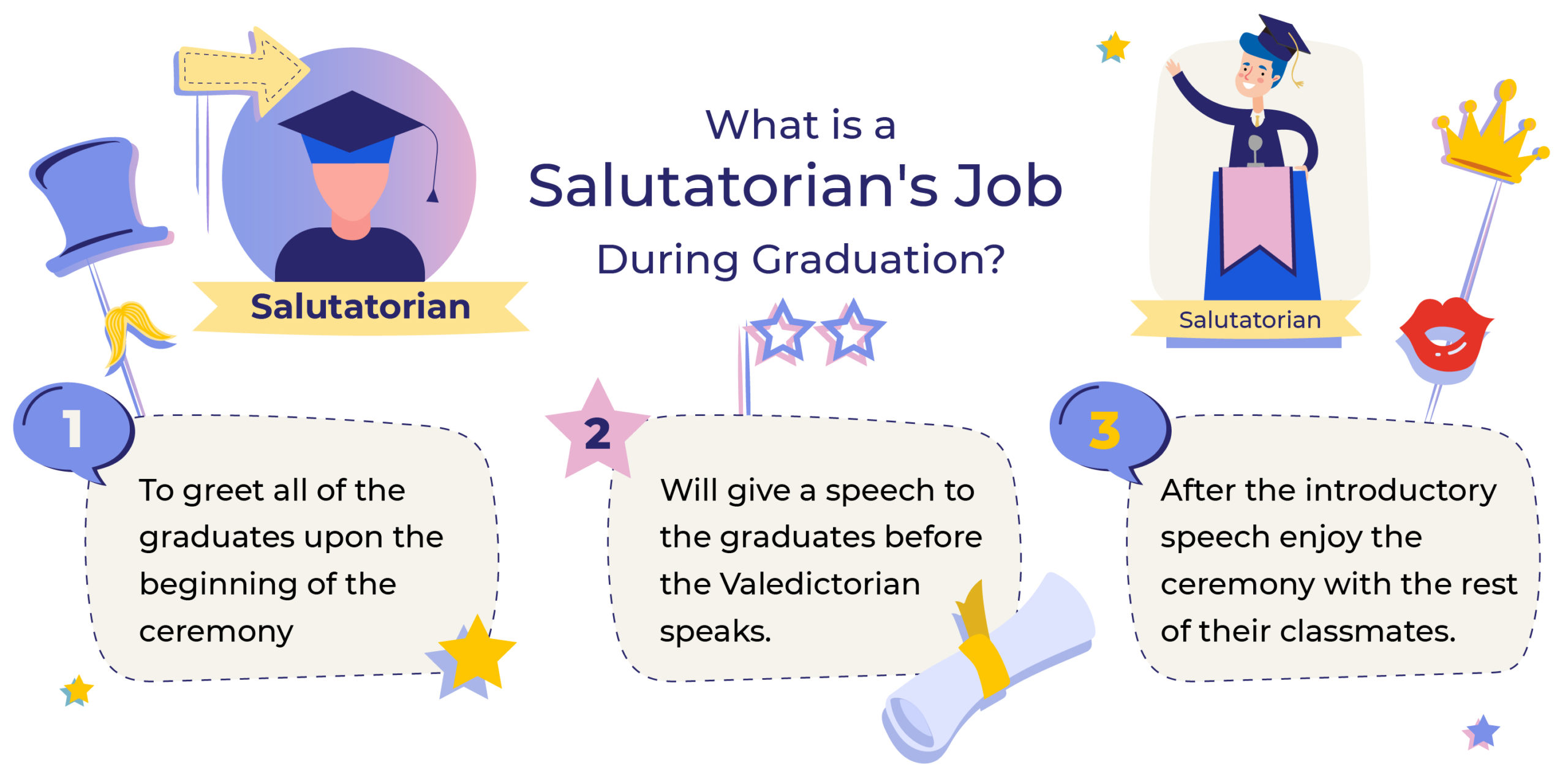 Salutatorian

What is a
Salutatorian's Job
During Graduation?

Salutatorian

1
To greet all of the graduates upon the beginning of the ceremony

2
Will give a speech to the graduates before the Valedictorian speaks.

3
After the introductory speech enjoy the ceremony with the rest of their classmates.